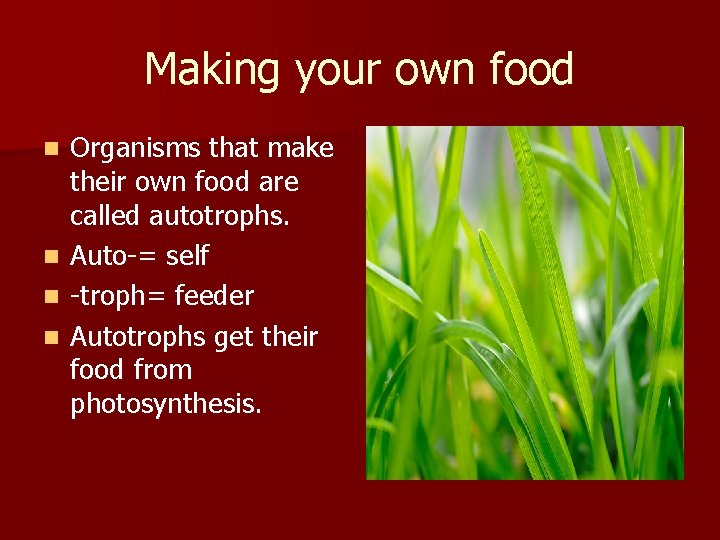 Making your own food

- Organisms that make their own food are called autotrophs.
- Auto-= self
- -troph= feeder
- Autotrophs get their food from photosynthesis.